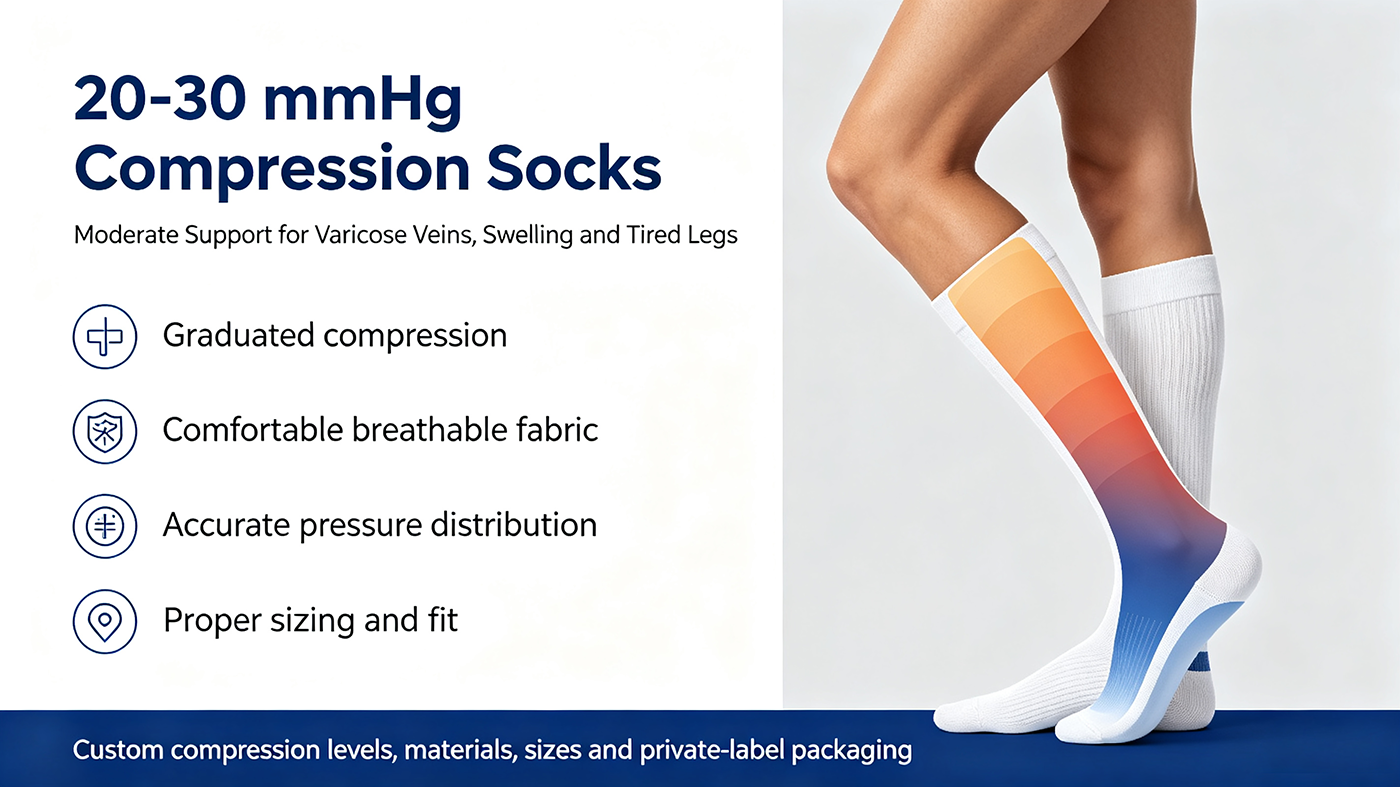 20-30 mmHg Compression Socks

Moderate Support for Varicose Veins, Swelling and Tired Legs

Graduated compression

Comfortable breathable fabric

Accurate pressure distribution

Proper sizing and fit

Custom compression levels, materials, sizes and private-label packaging